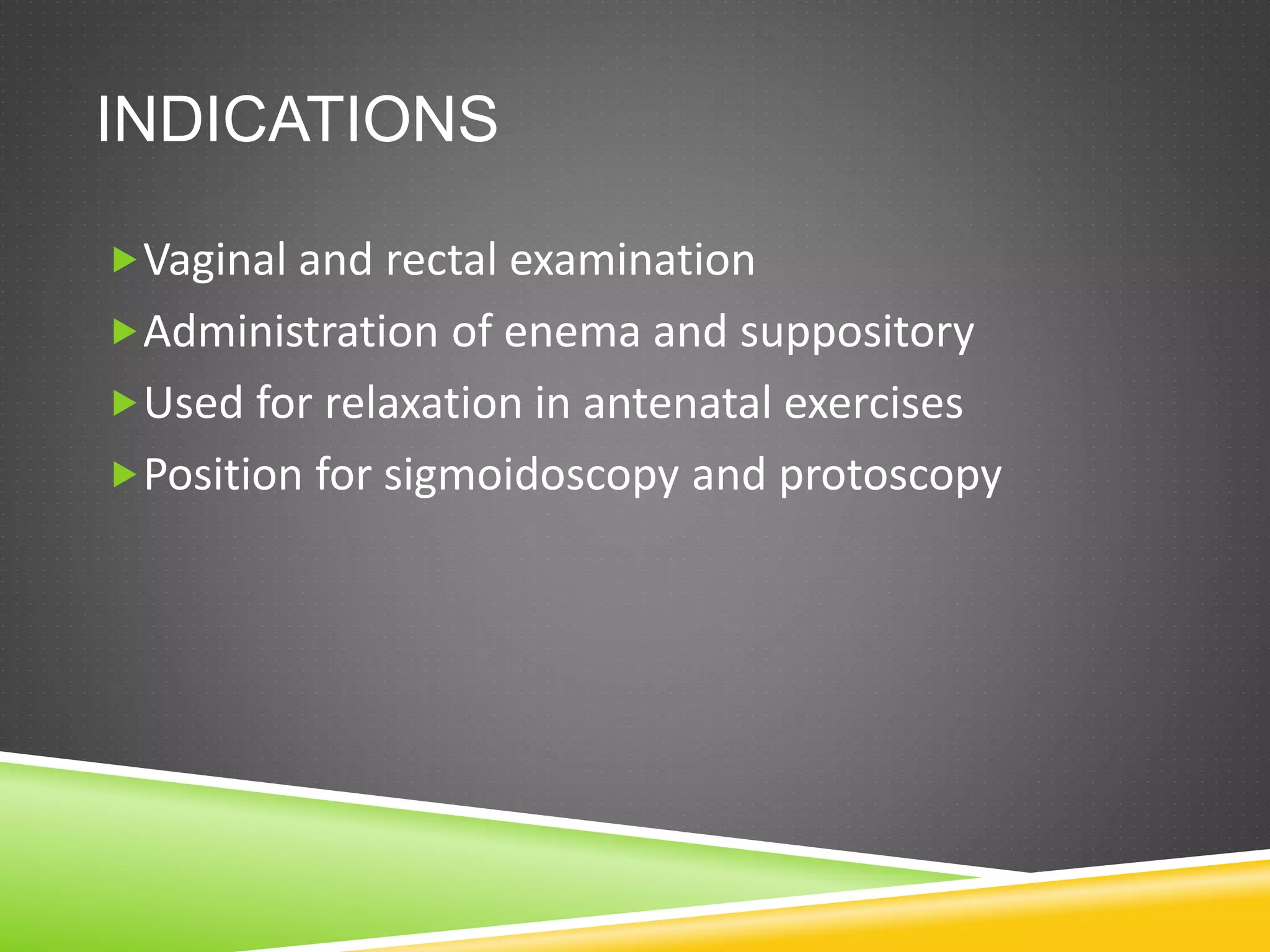 INDICATIONS

Vaginal and rectal examination

Administration of enema and suppository

Used for relaxation in antenatal exercises

Position for sigmoidoscopy and protoscopy